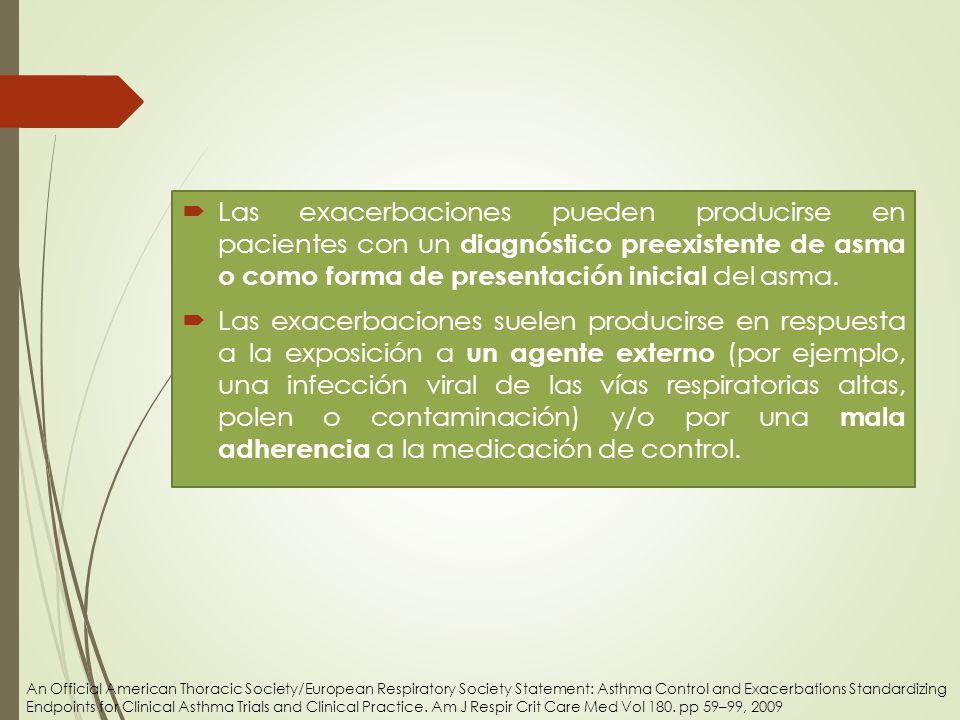 Las exacerbaciones pueden producirse en pacientes con un diagnóstico preexistente de asma o como forma de presentación inicial del asma.

Las exacerbaciones suelen producirse en respuesta a la exposición a un agente externo (por ejemplo, una infección viral de las vías respiratorias altas, polen o contaminación) y/o por una mala adherencia a la medicación de control.

An Official American Thoracic Society/European Respiratory Society Statement: Asthma Control and Exacerbations Standardizing Endpoints for Clinical Asthma Trials and Clinical Practice. Am J Respir Crit Care Med Vol 180. pp 59–99, 2009